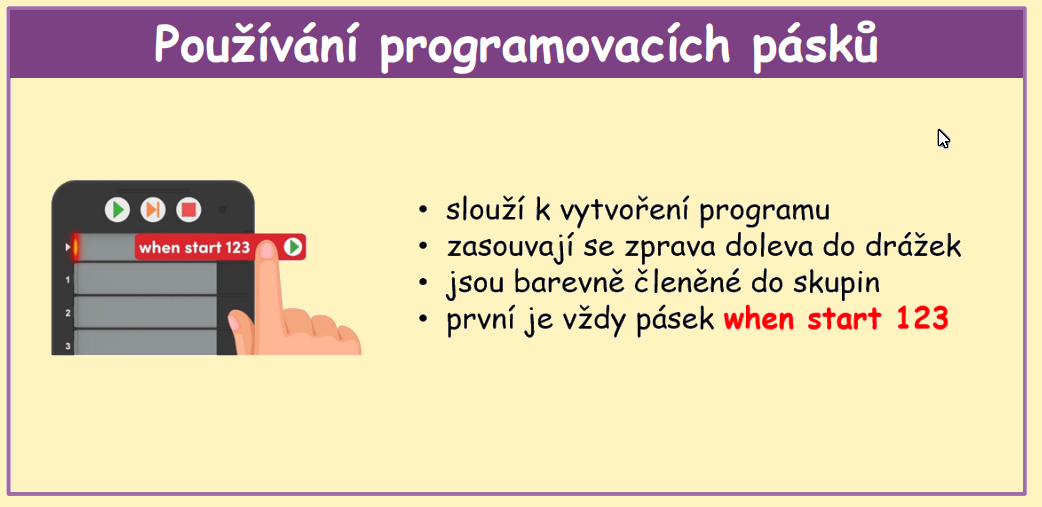 Používání programovacích pásků

when start 123
1
2
3

• slouží k vytvoření programu
• zasouvají se zprava doleva do drážek
• jsou barevně členěné do skupin
• první je vždy pásek when start 123